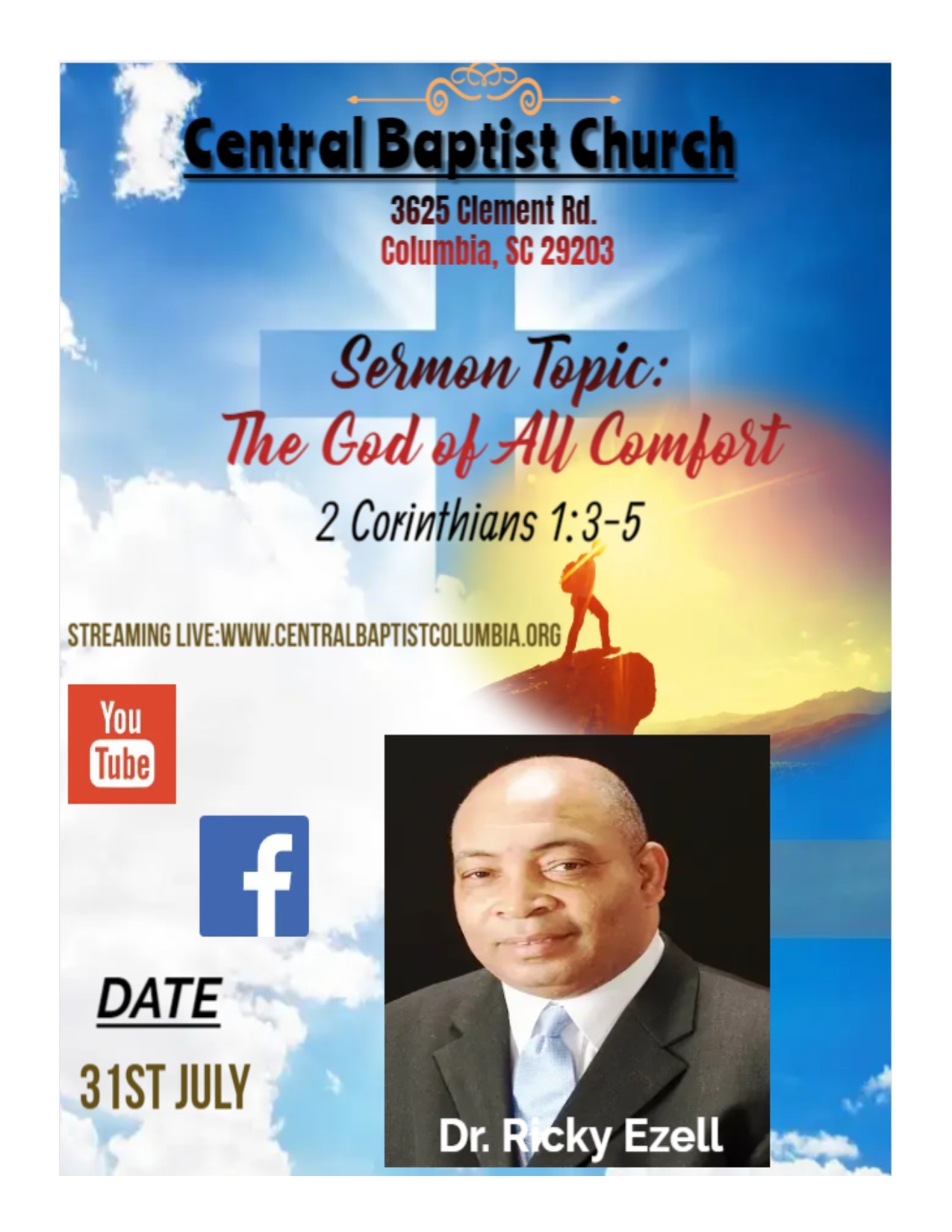 Central Baptist Church

3625 Clement Rd.
Columbia, SC 29203

Sermon Topic:
The God of All Comfort
2 Corinthians 1:3-5

STREAMING LIVE:WWW.CENTRALBAPTISTCOLUMBIA.ORG

You Tube

f

DATE

31ST JULY

Dr. Ricky Ezell